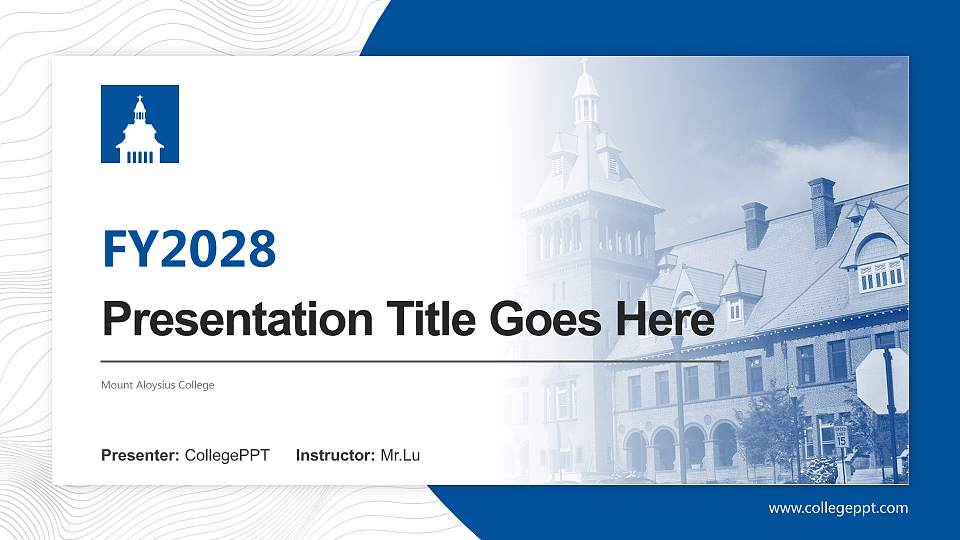 FY2028

Presentation Title Goes Here

Mount Aloysius College

Presenter: CollegePPT Instructor: Mr.Lu

15

www.collegeppt.com